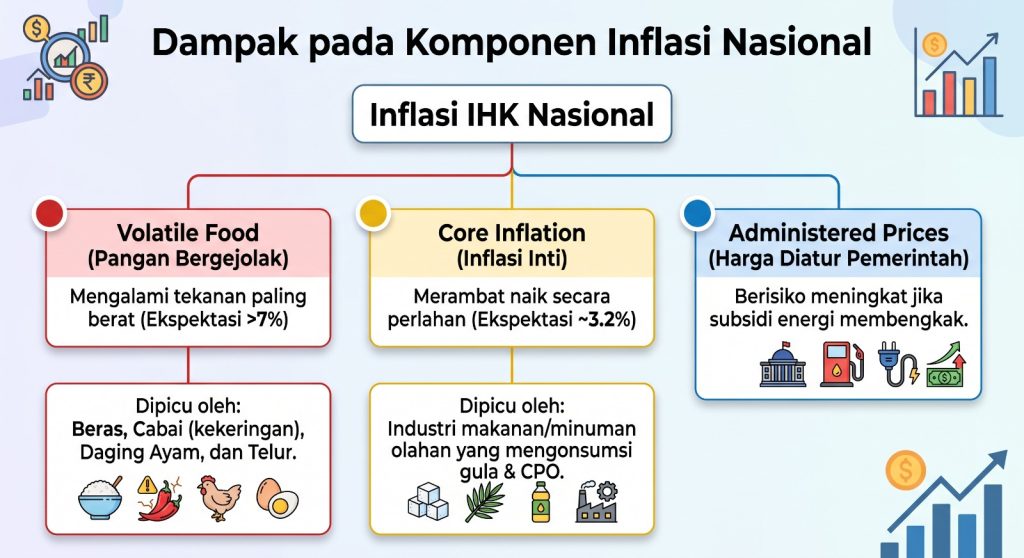 Dampak pada Komponen Inflasi Nasional

Inflasi IHK Nasional

Volatile Food
(Pangan Bergejolak)

Mengalami tekanan paling berat (Ekspektasi >7%)

Dipicu oleh:
Beras, Cabai (kekeringan), Daging Ayam, dan Telur.

Core Inflation
(Inflasi Inti)

Merambat naik secara perlahan (Ekspektasi ~3.2%)

Dipicu oleh:
Industri makanan/minuman olahan yang mengonsumsi gula & CPO.

Administered Prices
(Harga Diatur Pemerintah)

Berisiko meningkat jika subsidi energi membengkak.